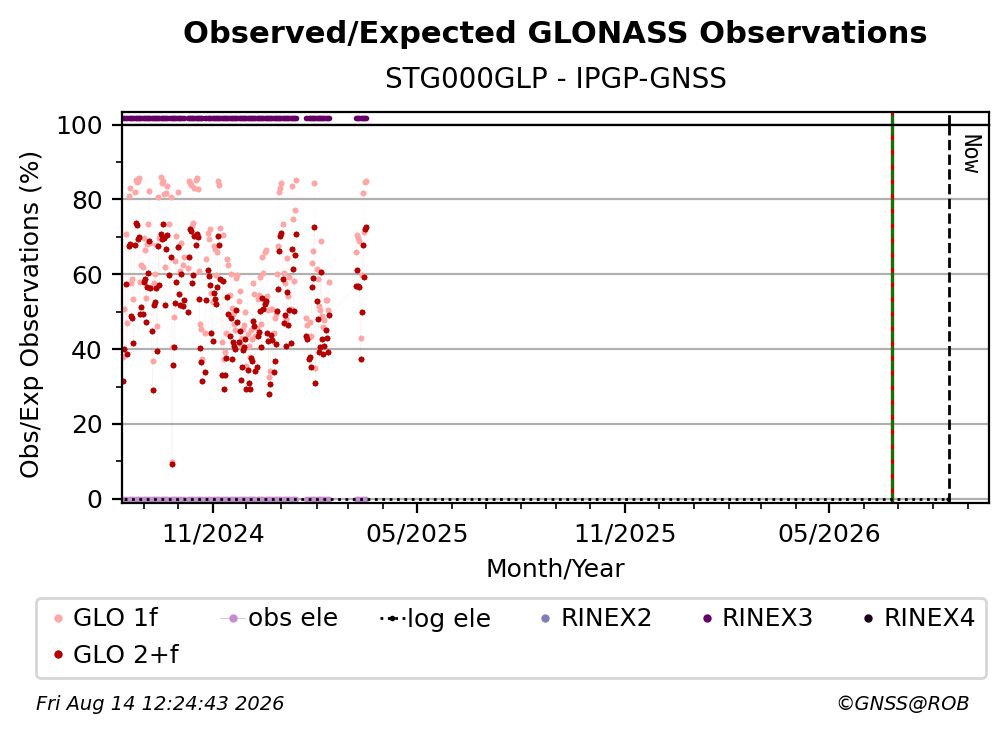 Observed/Expected GLONASS Observations
STG000GLP - IPGP-GNSS

Obs/Exp Observations (%)
100
80
60
40
20
0

Now

11/2024
05/2025
11/2025
05/2026
Month/Year

GLO 1f
obs ele
log ele
RINEX2
RINEX3
RINEX4
GLO 2+f

Fri Aug 14 12:24:43 2026
©GNSS@ROB